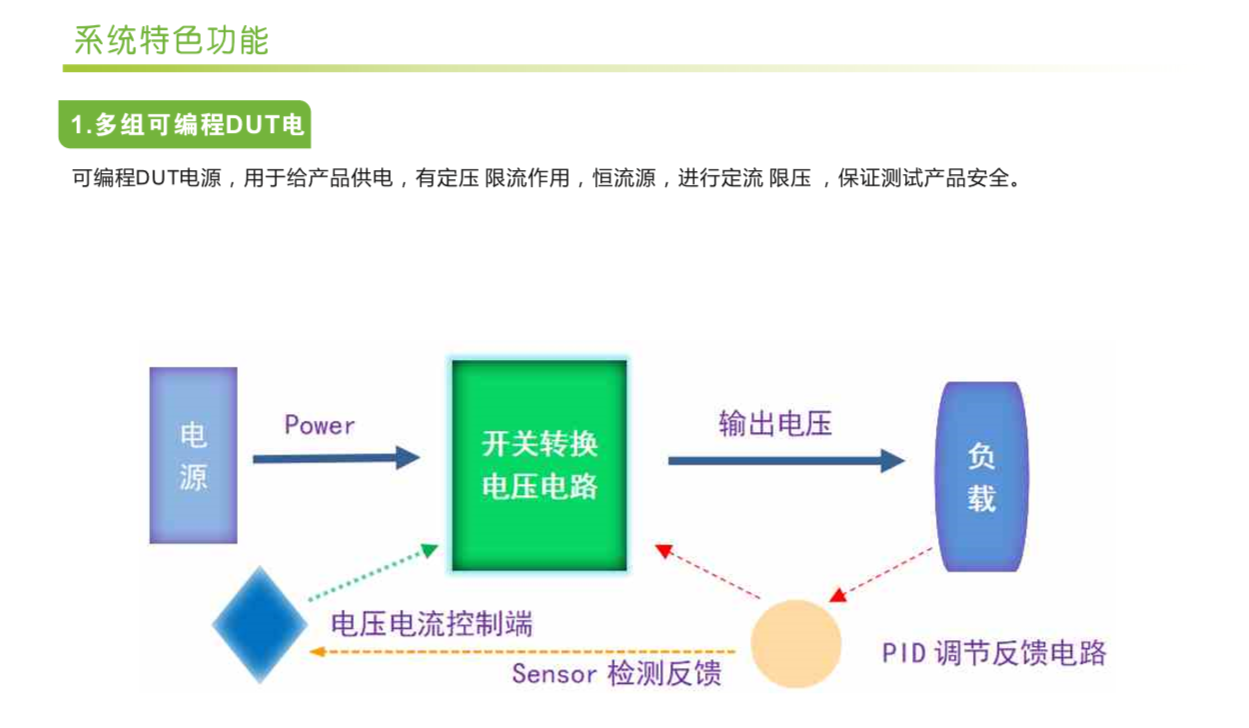 系统特色功能

1.多组可编程DUT电

可编程DUT电源，用于给产品供电，有定压 限流作用，恒流源，进行定流 限压 ，保证测试产品安全。

电源

Power

开关转换电压电路

输出电压

负载

电压电流控制端

Sensor 检测反馈

PID 调节反馈电路